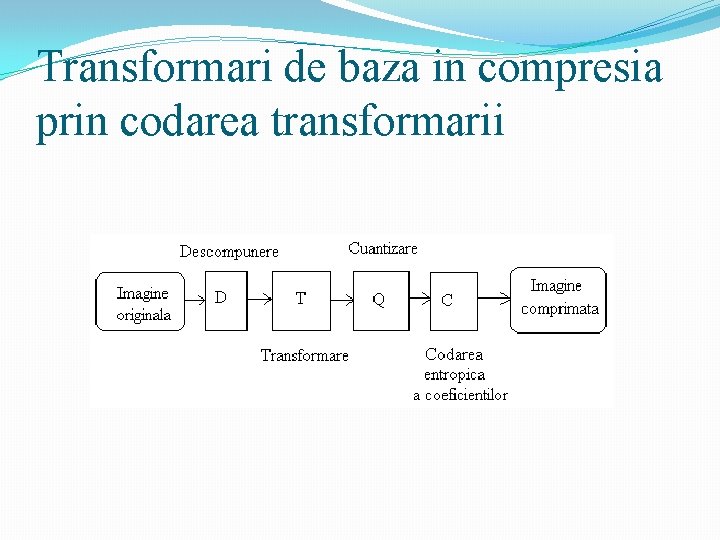 Transformari de baza in compresia prin codarea transformarii

Descompunere

Cuantizare

Imagine originala

D

T

Q

C

Imagine comprimata

Transformare

Codarea entropica a coeficientilor